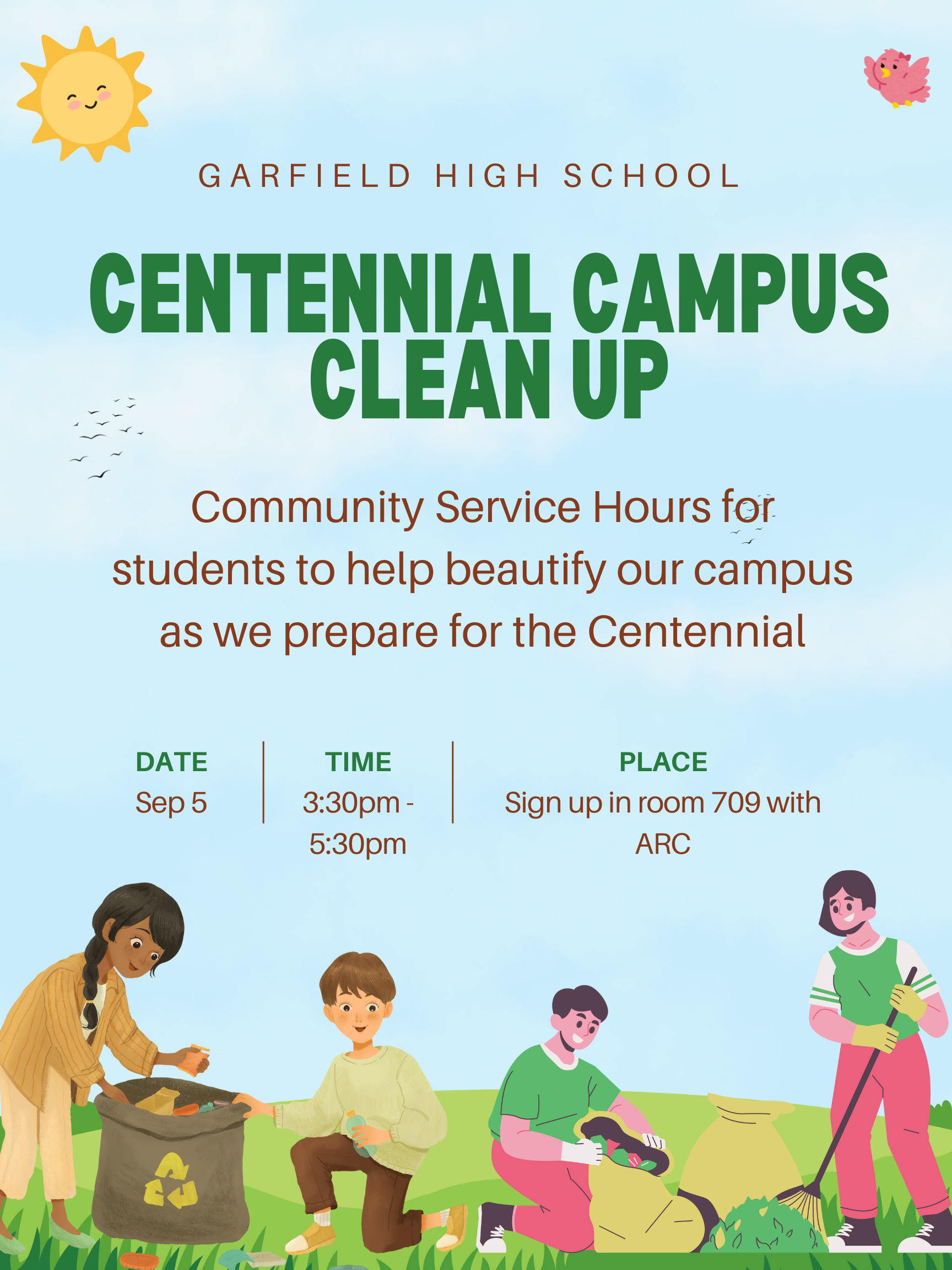 GARFIELD HIGH SCHOOL

CENTENNIAL CAMPUS CLEAN UP

Community Service Hours for students to help beautify our campus as we prepare for the Centennial

DATE
Sep 5

TIME
3:30pm - 5:30pm

PLACE
Sign up in room 709 with ARC